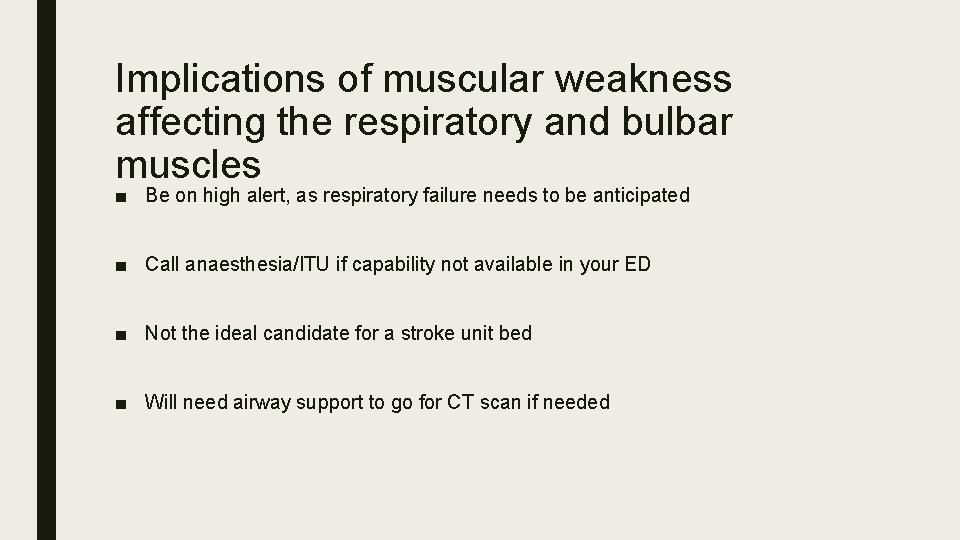 Implications of muscular weakness affecting the respiratory and bulbar muscles

■ Be on high alert, as respiratory failure needs to be anticipated

■ Call anaesthesia/ITU if capability not available in your ED

■ Not the ideal candidate for a stroke unit bed

■ Will need airway support to go for CT scan if needed